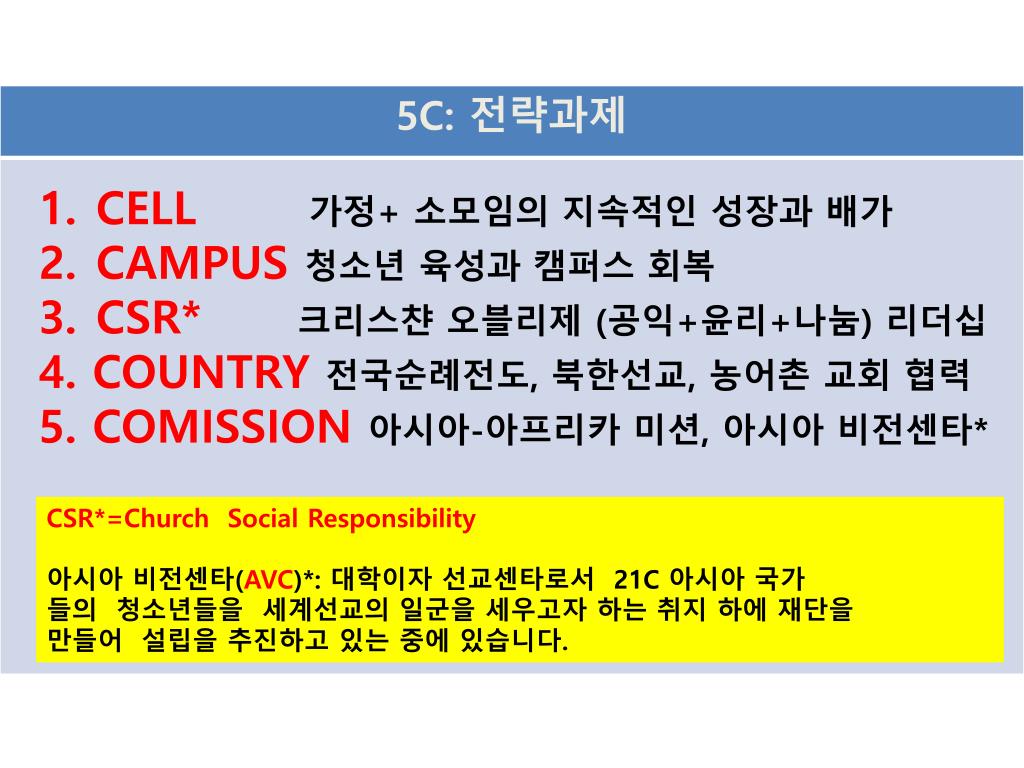 5C: 전략과제

1. CELL 가정+ 소모임의 지속적인 성장과 배가
2. CAMPUS 청소년 육성과 캠퍼스 회복
3. CSR* 크리스챤 오블리제 (공익+윤리+나눔) 리더십
4. COUNTRY 전국순례전도, 북한선교, 농어촌 교회 협력
5. COMISSION 아시아-아프리카 미션, 아시아 비전센타*

CSR*=Church Social Responsibility

아시아 비전센타(AVC)*: 대학이자 선교센타로서 21C 아시아 국가들의 청소년들을 세계선교의 일군을 세우고자 하는 취지 하에 재단을 만들어 설립을 추진하고 있는 중에 있습니다.